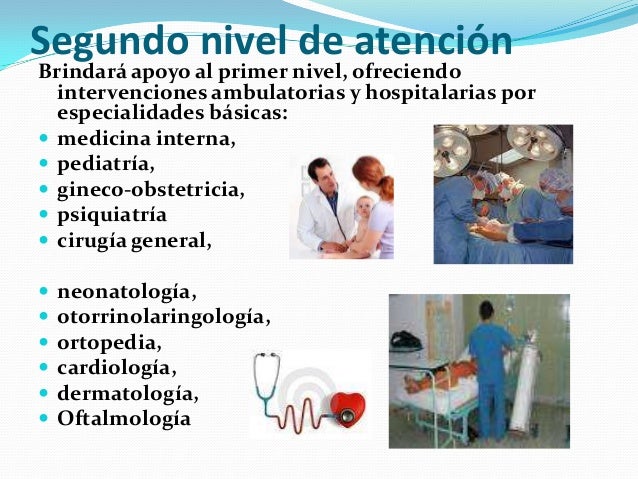 Segundo nivel de atención

Brindará apoyo al primer nivel, ofreciendo intervenciones ambulatorias y hospitalarias por especialidades básicas:

- medicina interna,
- pediatría,
- gineco-obstetricia,
- psiquiatría
- cirugía general,

- neonatología,
- otorrinolaringología,
- ortopedia,
- cardiología,
- dermatología,
- Oftalmología